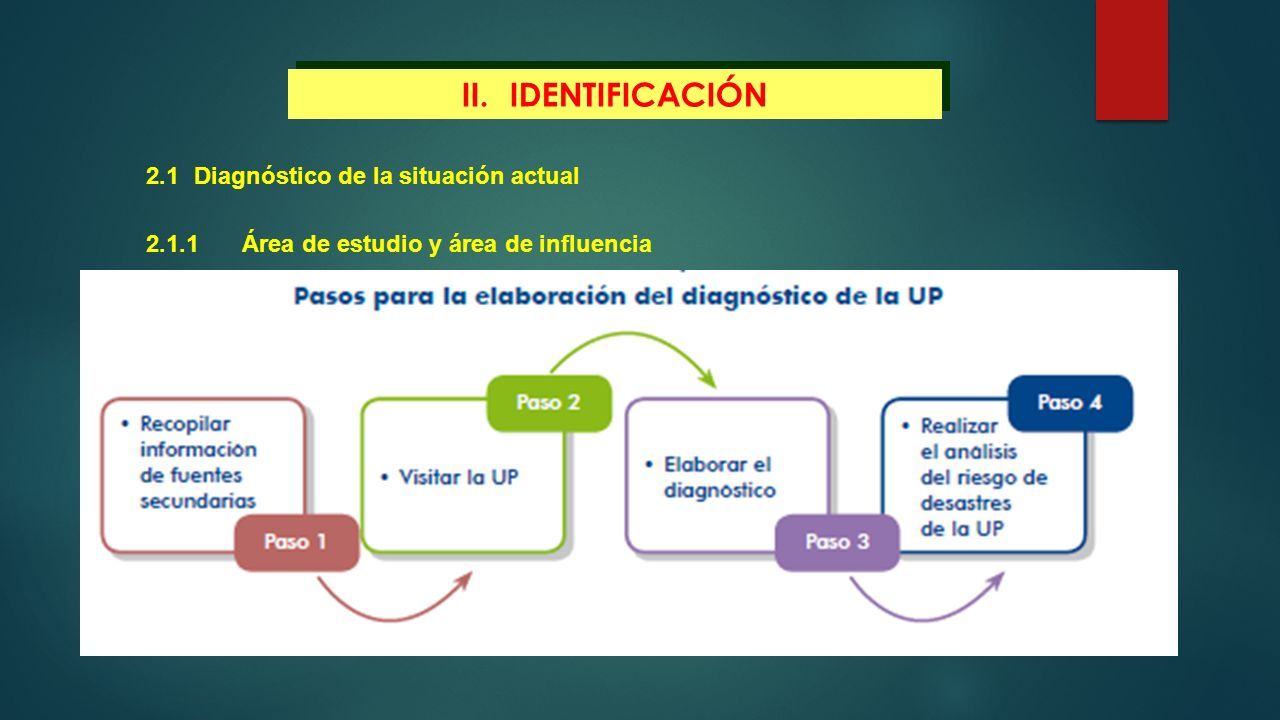 II. IDENTIFICACIÓN

2.1 Diagnóstico de la situación actual

2.1.1 Área de estudio y área de influencia

Pasos para la elaboración del diagnóstico de la UP

• Recopilar información de fuentes secundarias

Paso 1

Paso 2

• Visitar la UP

• Elaborar el diagnóstico

Paso 3

Paso 4

• Realizar el análisis del riesgo de desastres de la UP